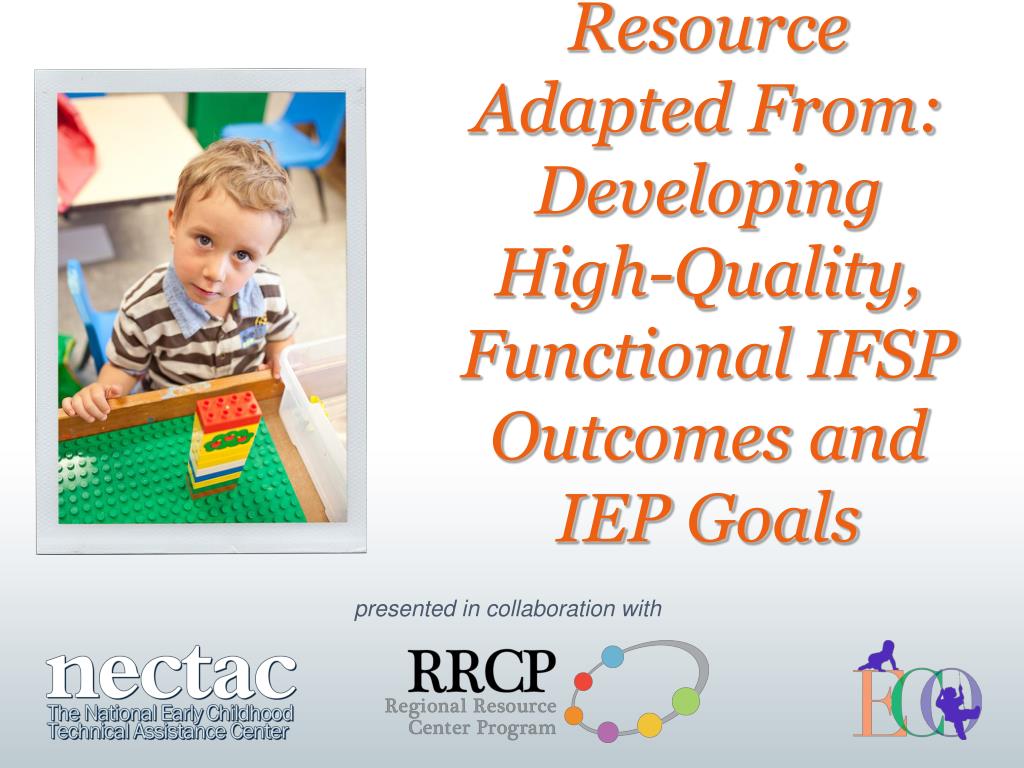 Resource Adapted From: Developing High-Quality, Functional IFSP Outcomes and IEP Goals

presented in collaboration with

nectac
The National Early Childhood Technical Assistance Center

RRCP
Regional Resource Center Program

ECO